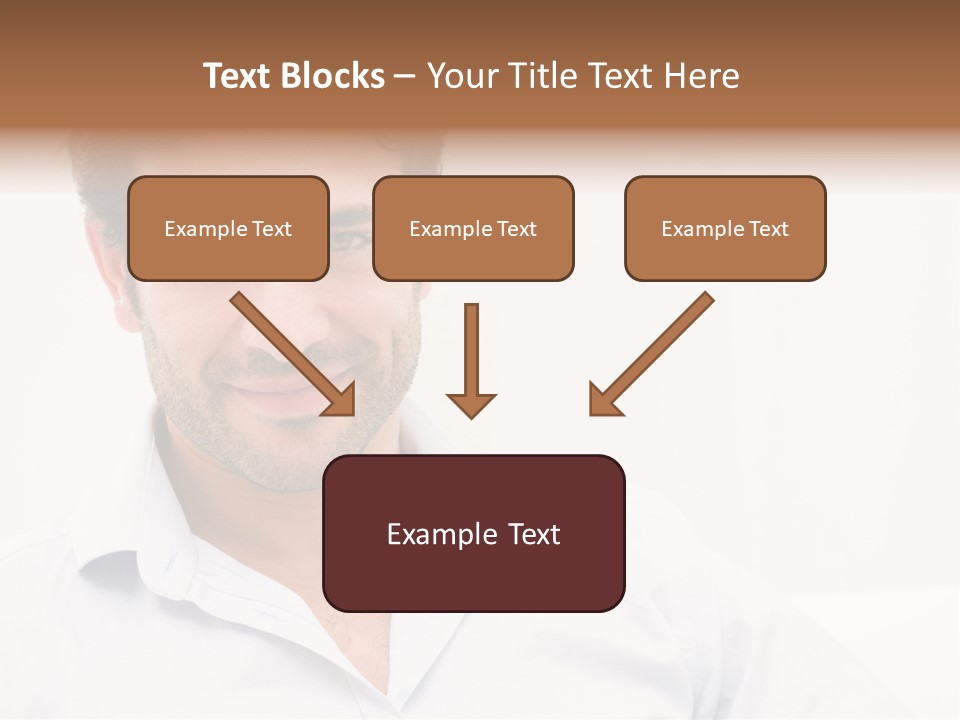 Text Blocks – Your Title Text Here

Example Text

Example Text

Example Text

Example Text